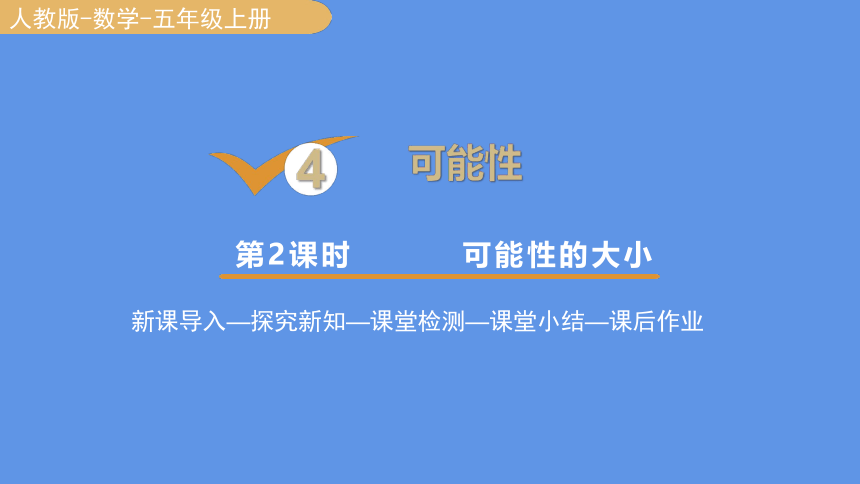 人教版-数学-五年级上册

4 可能性

第2课时 可能性的大小

新课导入—探究新知—课堂检测—课堂小结—课后作业